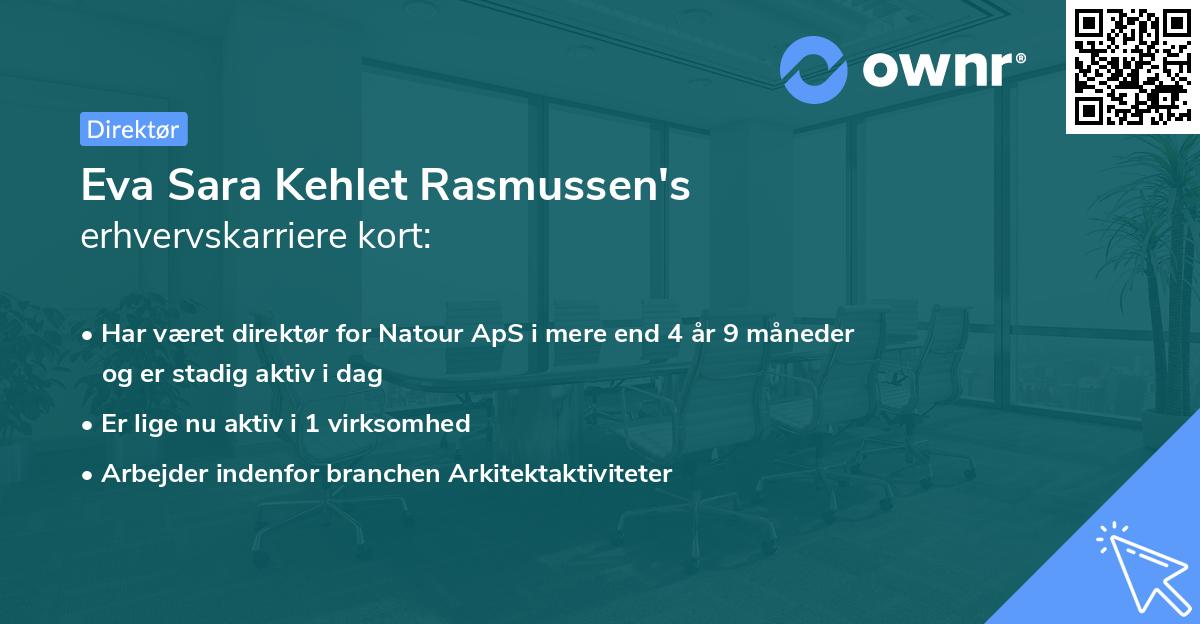 ownr®

Direktør

Eva Sara Kehlet Rasmussen's erhvervskarriere kort:

• Har været direktør for Natour ApS i mere end 4 år 9 måneder og er stadig aktiv i dag

• Er lige nu aktiv i 1 virksomhed

• Arbejder indenfor branchen Arkitektaktiviteter